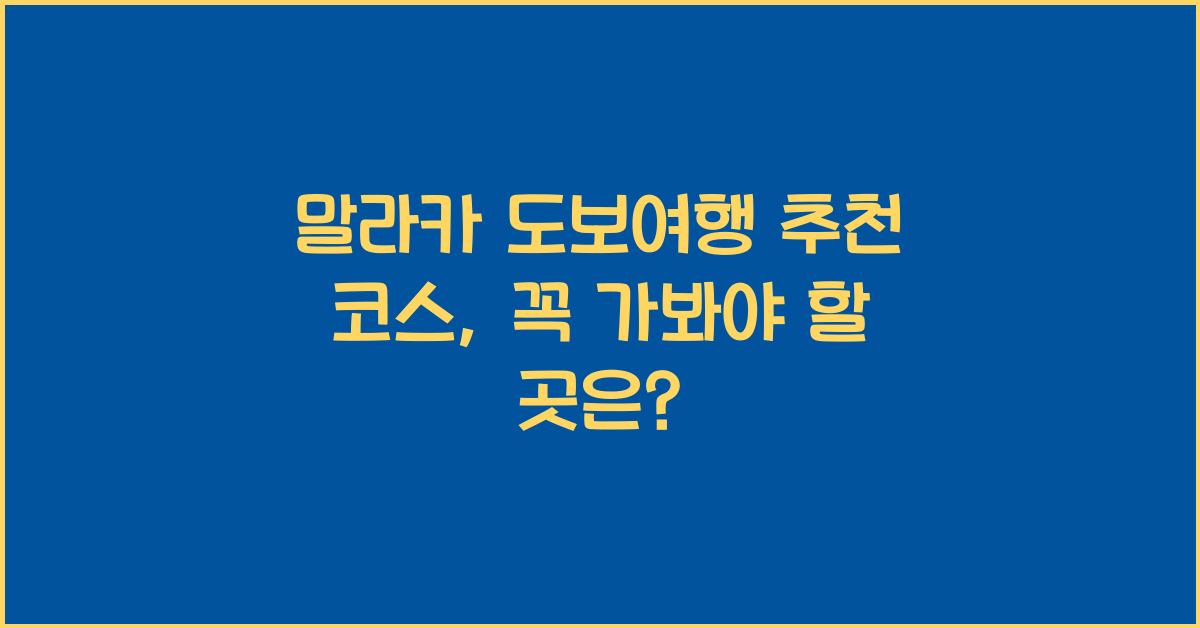 말라카 도보여행 추천 코스, 꼭 가봐야 할 곳은?